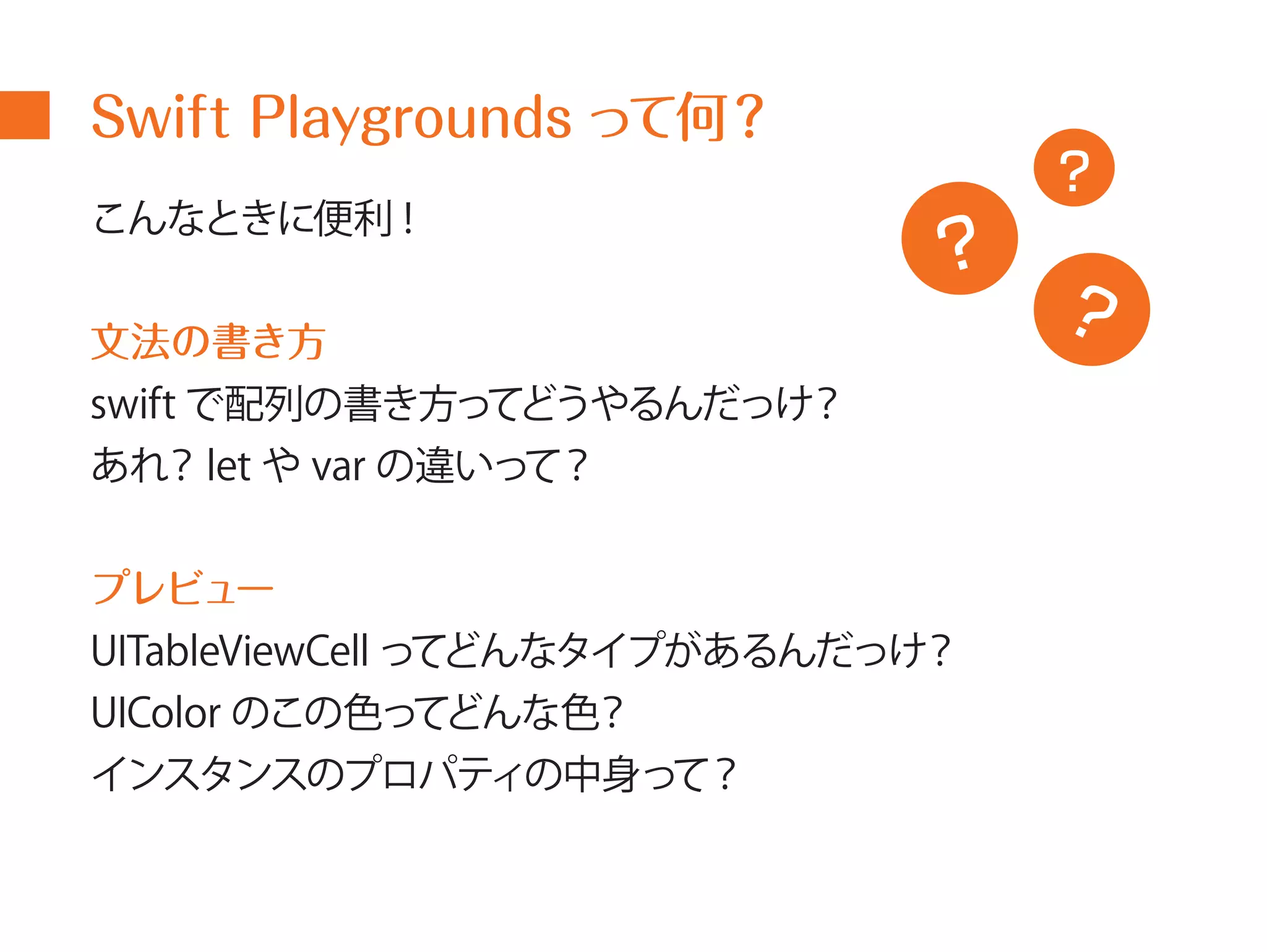 Swift Playgrounds って何？

?

?

?

こんなときに便利！

文法の書き方

swift で配列の書き方ってどうやるんだっけ？

あれ？ let や var の違いって？

プレビュー

UITableViewCell ってどんなタイプがあるんだっけ？

UIColor のこの色ってどんな色？

インスタンスのプロパティの中身って？